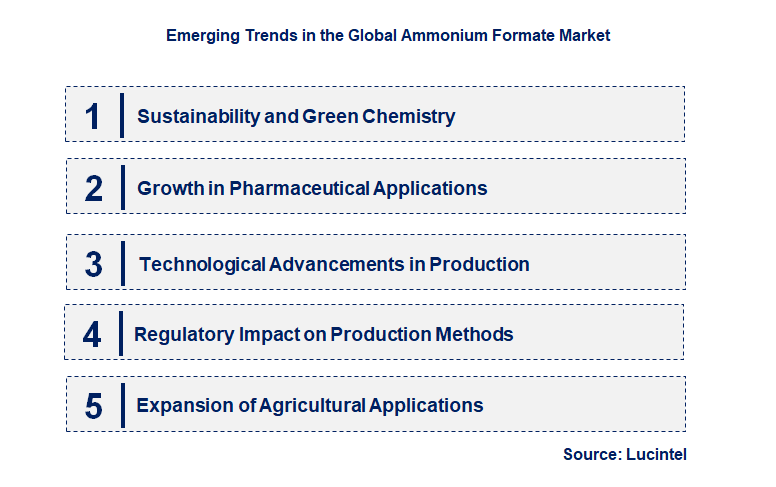 Emerging Trends in the Global Ammonium Formate Market

1 Sustainability and Green Chemistry

2 Growth in Pharmaceutical Applications

3 Technological Advancements in Production

4 Regulatory Impact on Production Methods

5 Expansion of Agricultural Applications

Source: Lucintel